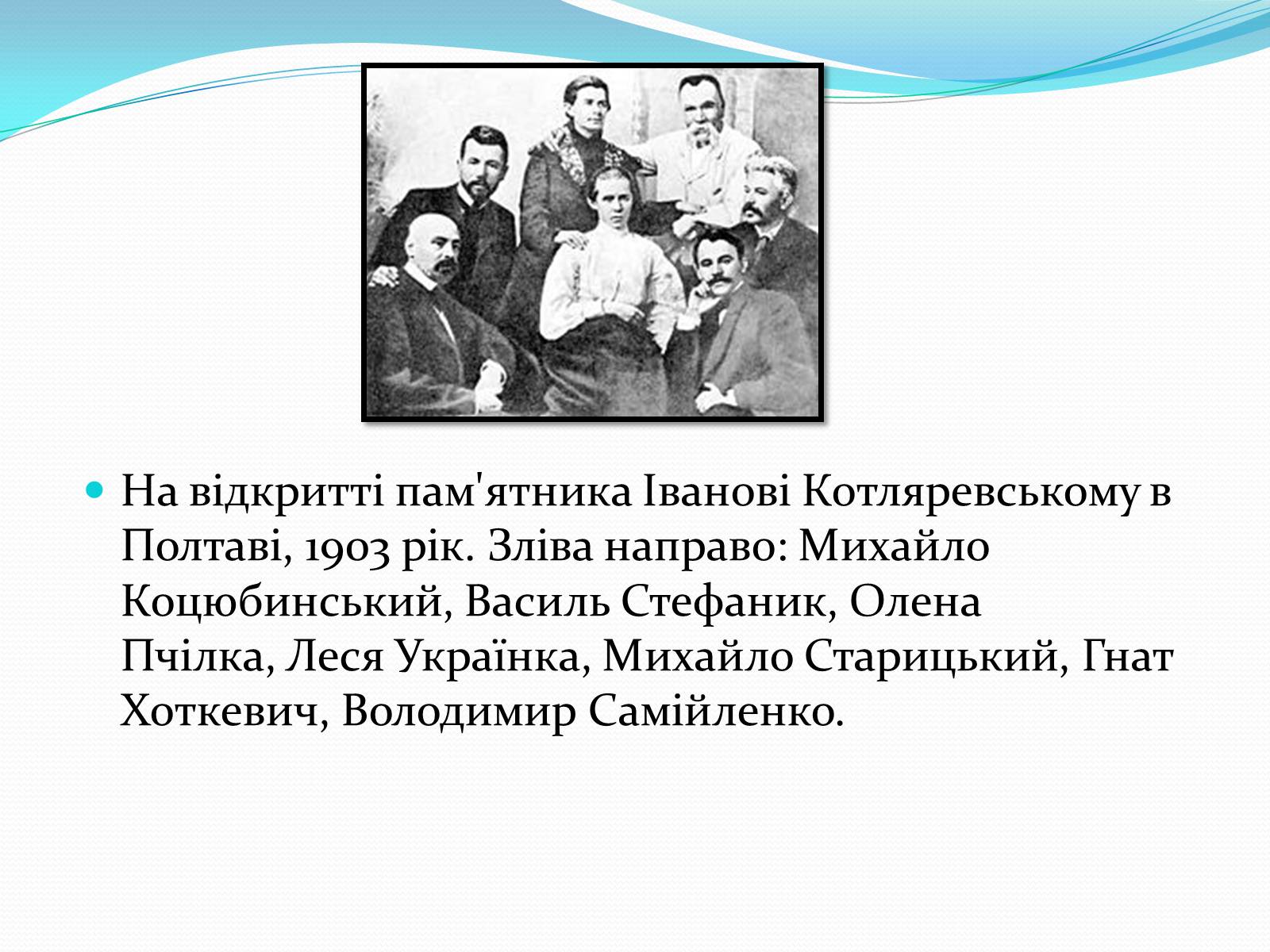 На відкритті пам'ятника Іванові Котляревському в Полтаві, 1903 рік. Зліва направо: Михайло Коцюбинський, Василь Стефаник, Олена Пчілка, Леся Українка, Михайло Старицький, Гнат Хоткевич, Володимир Самійленко.